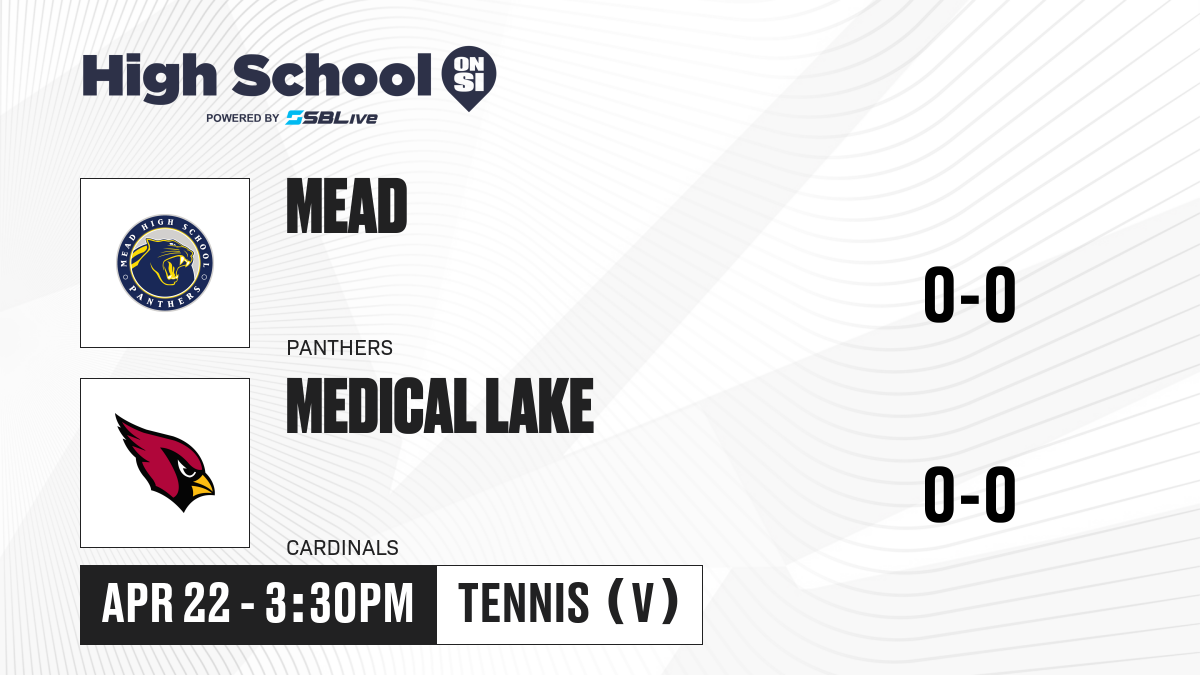 High School ON SI
POWERED BY SBLive

MEAD HIGH SCHOOL PANTHERS

MEAD

PANTHERS

0-0

MEDICAL LAKE

CARDINALS

0-0

APR 22 - 3:30PM

TENNIS (V)